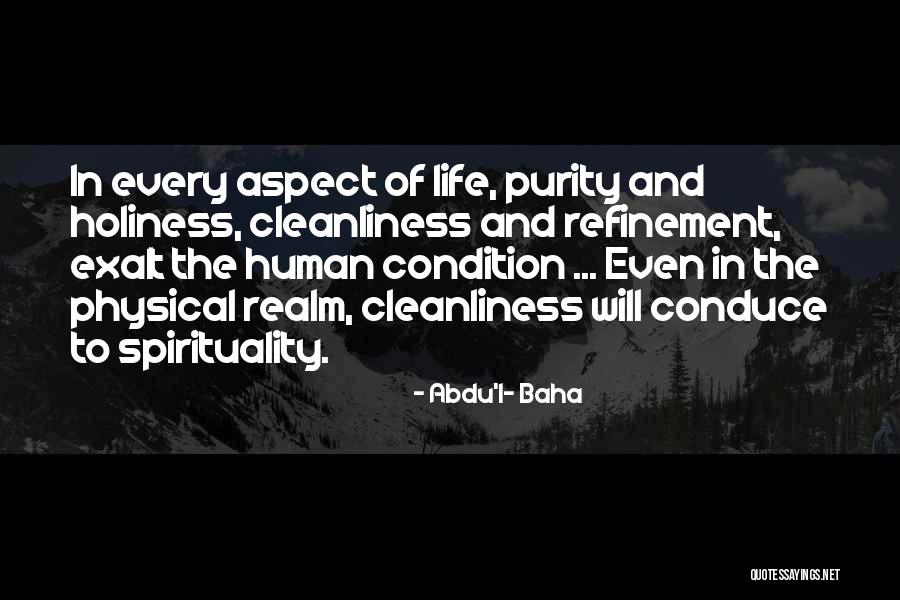 In every aspect of life, purity and holiness, cleanliness and refinement, exalt the human condition ... Even in the physical realm, cleanliness will conduce to spirituality.

- Abdu'l- Baha

QUOTESSAYINGS.NET